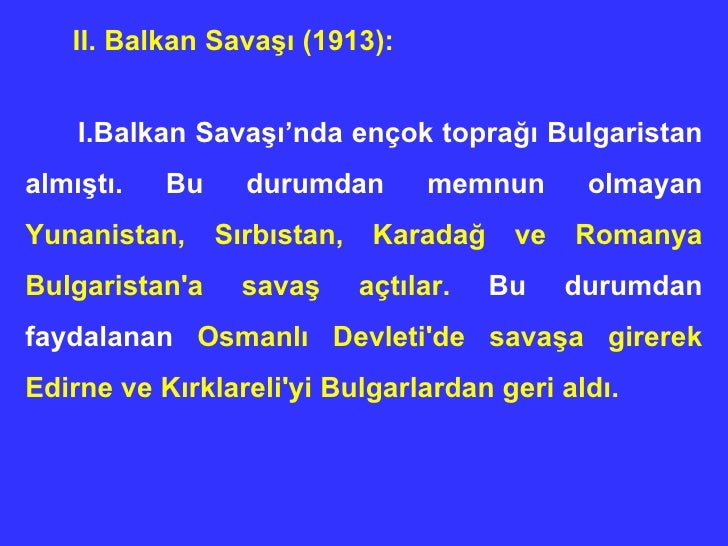 II. Balkan Savaşı (1913):

I.Balkan Savaşı’nda ençok toprağı Bulgaristan almıştı. Bu durumdan memnun olmayan Yunanistan, Sırbıstan, Karadağ ve Romanya Bulgaristan'a savaş açtılar. Bu durumdan faydalanan Osmanlı Devleti'de savaşa girerek Edirne ve Kırklareli'yi Bulgarlardan geri aldı.